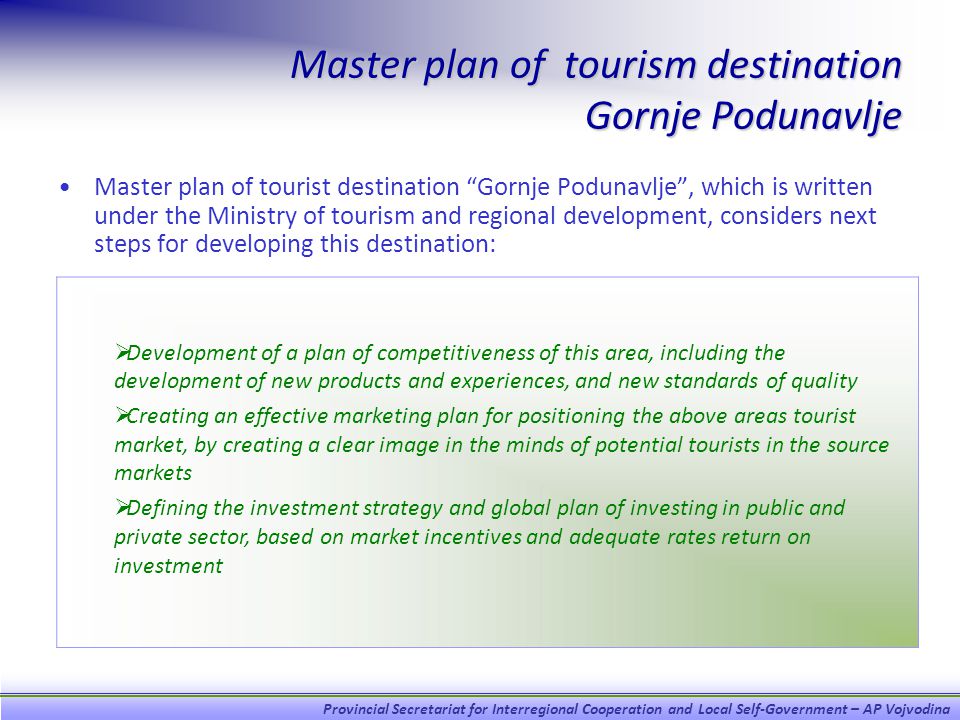 Master plan of tourism destination Gornje Podunavlje

• Master plan of tourist destination “Gornje Podunavlje”, which is written under the Ministry of tourism and regional development, considers next steps for developing this destination:

➢Development of a plan of competitiveness of this area, including the development of new products and experiences, and new standards of quality

➢Creating an effective marketing plan for positioning the above areas tourist market, by creating a clear image in the minds of potential tourists in the source markets

➢Defining the investment strategy and global plan of investing in public and private sector, based on market incentives and adequate rates return on investment

Provincial Secretariat for Interregional Cooperation and Local Self-Government – AP Vojvodina